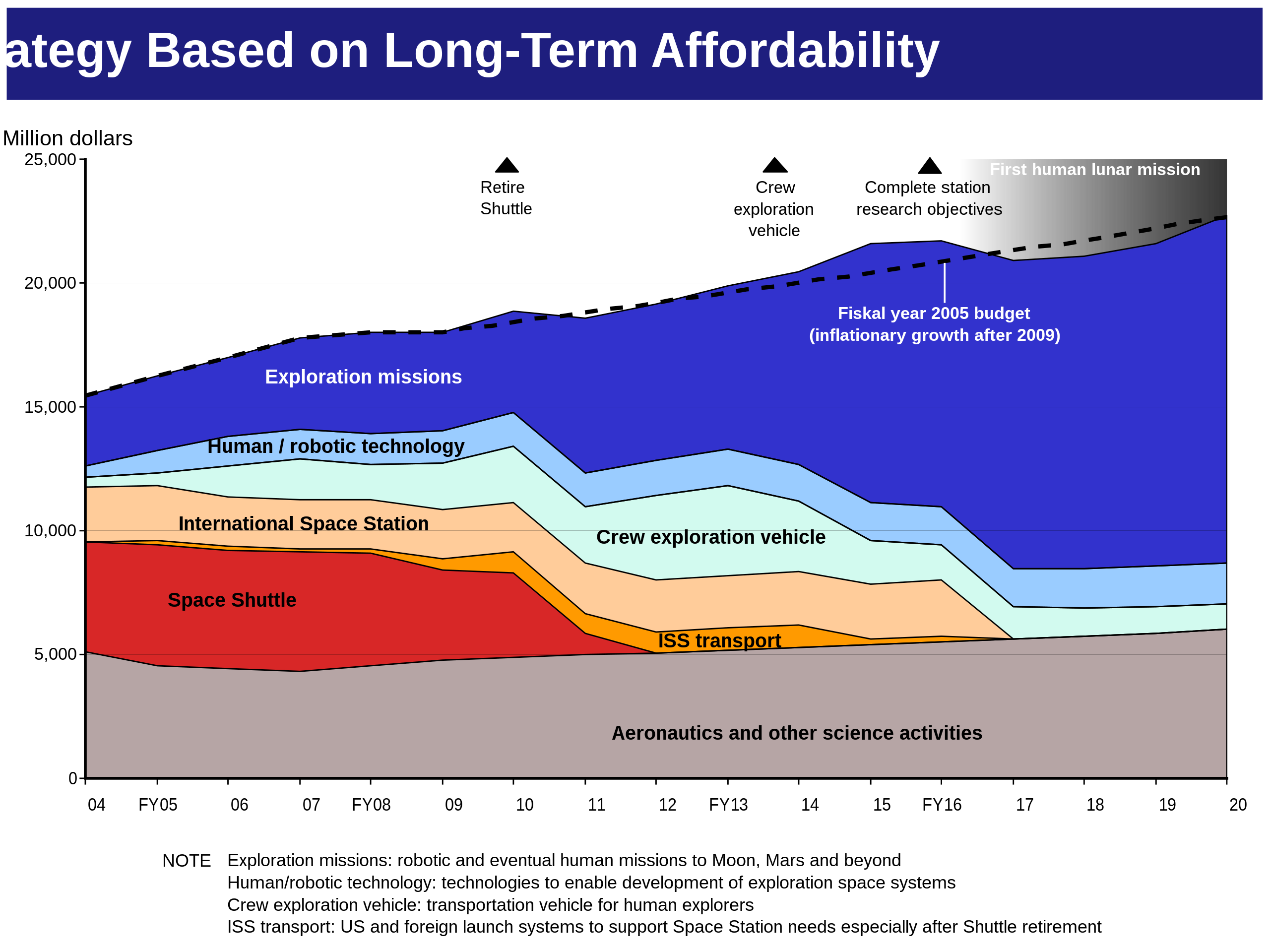 ategy Based on Long-Term Affordability

Million dollars

25,000
20,000
15,000
10,000
5,000
0

Retire Shuttle

Crew exploration vehicle

Complete station research objectives

First human lunar mission

Fiskal year 2005 budget (inflationary growth after 2009)

Exploration missions

Human / robotic technology

International Space Station

Crew exploration vehicle

Space Shuttle

ISS transport

Aeronautics and other science activities

04 FY05 06 07 FY08 09 10 11 12 FY13 14 15 FY16 17 18 19 20

NOTE Exploration missions: robotic and eventual human missions to Moon, Mars and beyond
Human/robotic technology: technologies to enable development of exploration space systems
Crew exploration vehicle: transportation vehicle for human explorers
ISS transport: US and foreign launch systems to support Space Station needs especially after Shuttle retirement